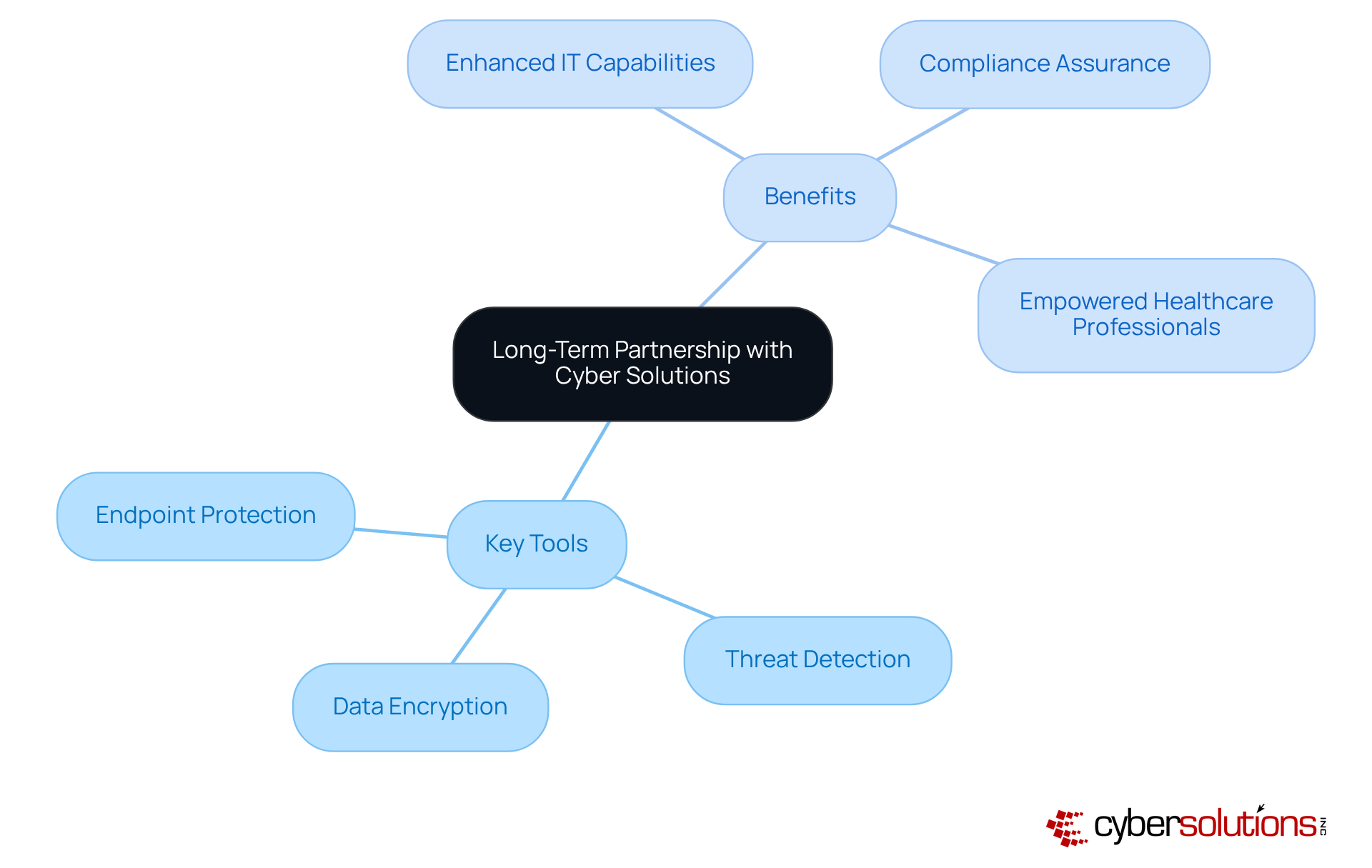 Enhanced IT Capabilities

Compliance Assurance

Benefits

Empowered Healthcare Professionals

Long-Term Partnership with Cyber Solutions

Endpoint Protection

Key Tools

Threat Detection

Data Encryption

cybersolutions INC